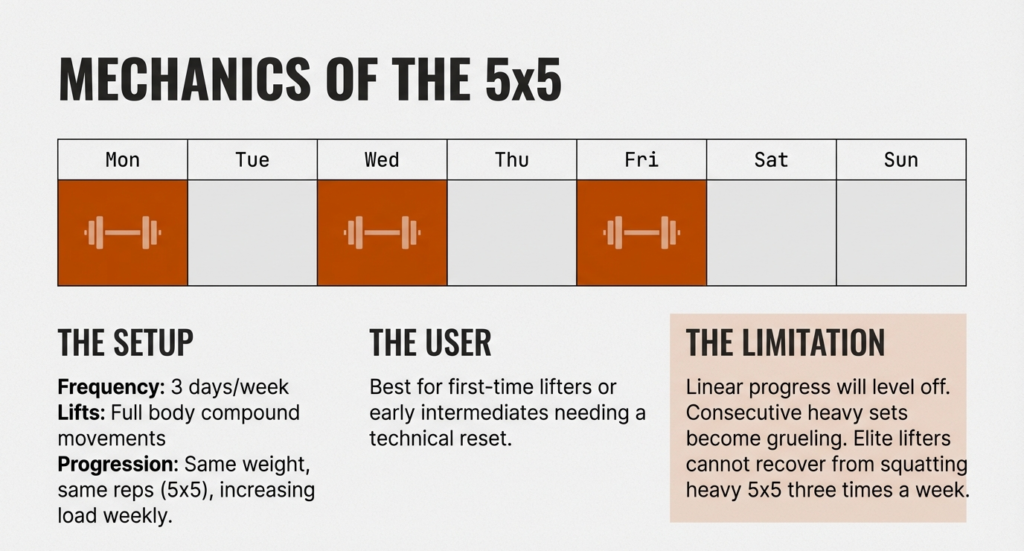 MECHANICS OF THE 5x5

| Mon | Tue | Wed | Thu | Fri | Sat | Sun |
|---|---|---|---|---|---|---|
| | | | | | | |

THE SETUP

**Frequency:** 3 days/week
**Lifts:** Full body compound movements
**Progression:** Same weight, same reps (5x5), increasing load weekly.

THE USER

Best for first-time lifters or early intermediates needing a technical reset.

THE LIMITATION

Linear progress will level off. Consecutive heavy sets become grueling. Elite lifters cannot recover from squatting heavy 5x5 three times a week.